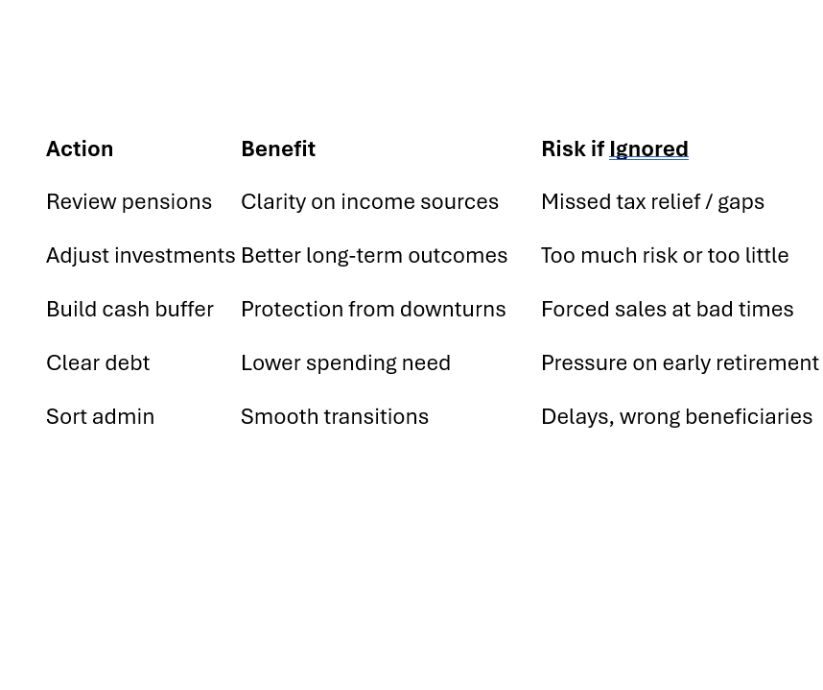 | Action | Benefit | Risk if Ignored |
|---|---|---|
| Review pensions | Clarity on income sources | Missed tax relief / gaps |
| Adjust investments | Better long-term outcomes | Too much risk or too little |
| Build cash buffer | Protection from downturns | Forced sales at bad times |
| Clear debt | Lower spending need | Pressure on early retirement |
| Sort admin | Smooth transitions | Delays, wrong beneficiaries |